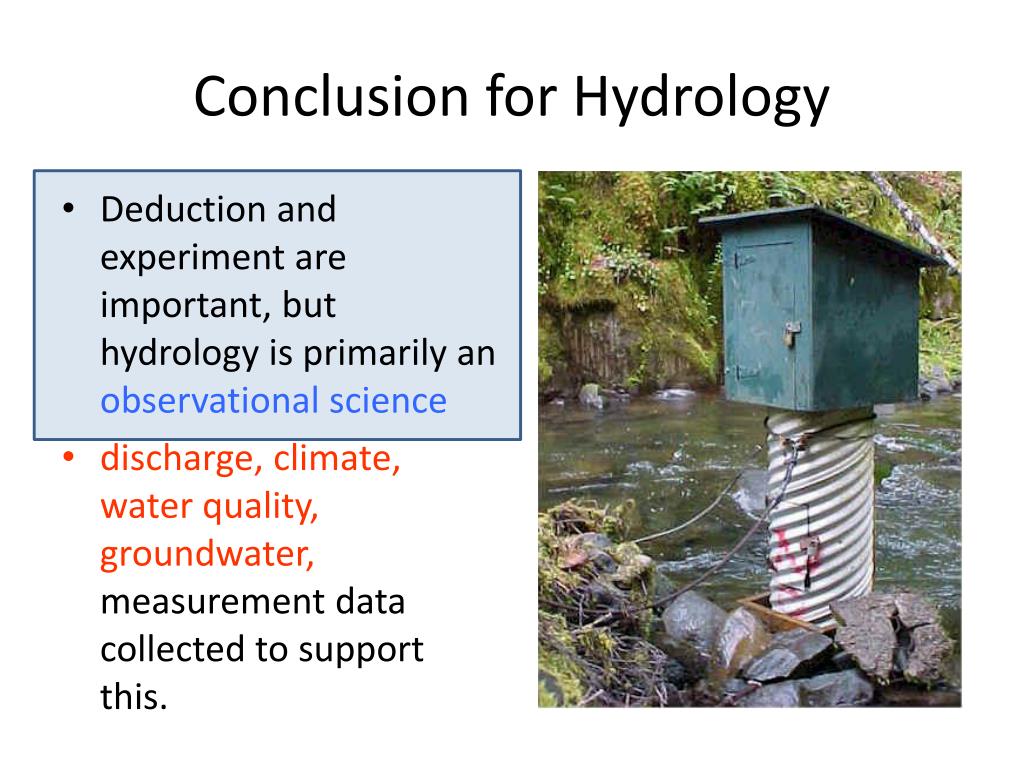 Conclusion for Hydrology

• Deduction and experiment are important, but hydrology is primarily an observational science

• discharge, climate, water quality, groundwater, measurement data collected to support this.